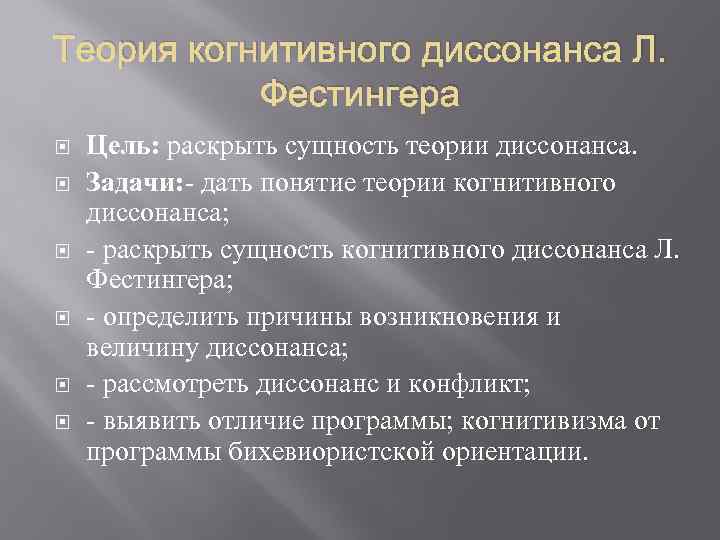 Теория когнитивного диссонанса Л. Фестингера

Цель: раскрыть сущность теории диссонанса.

Задачи:- дать понятие теории когнитивного диссонанса;

- раскрыть сущность когнитивного диссонанса Л. Фестингера;

- определить причины возникновения и величину диссонанса;

- рассмотреть диссонанс и конфликт;

- выявить отличие программы; когнитивизма от программы бихевиористской ориентации.